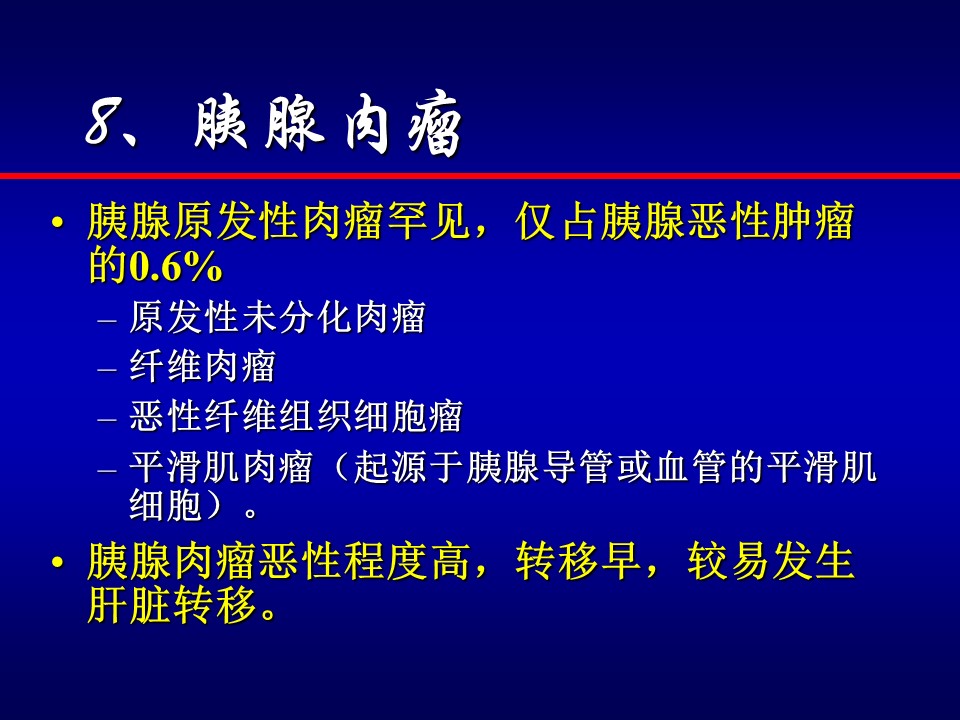 8、胰腺肉瘤

• 胰腺原发性肉瘤罕见，仅占胰腺恶性肿瘤的0.6%
  – 原发性未分化肉瘤
  – 纤维肉瘤
  – 恶性纤维组织细胞瘤
  – 平滑肌肉瘤（起源于胰腺导管或血管的平滑肌细胞）。
• 胰腺肉瘤恶性程度高，转移早，较易发生肝脏转移。